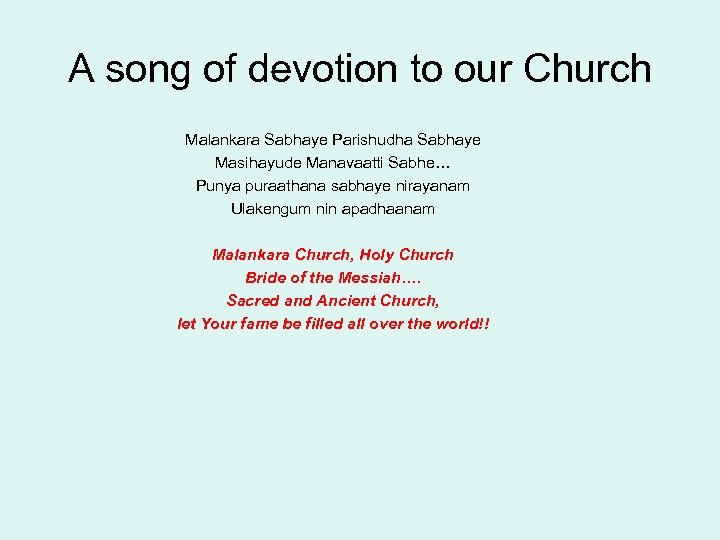 A song of devotion to our Church

Malankara Sabhaye Parishudha Sabhaye
Masihayude Manavaatti Sabhe…
Punya puraathana sabhaye nirayanam
Ulakengum nin apadhaanam

Malankara Church, Holy Church
Bride of the Messiah….
Sacred and Ancient Church,
let Your fame be filled all over the world!!